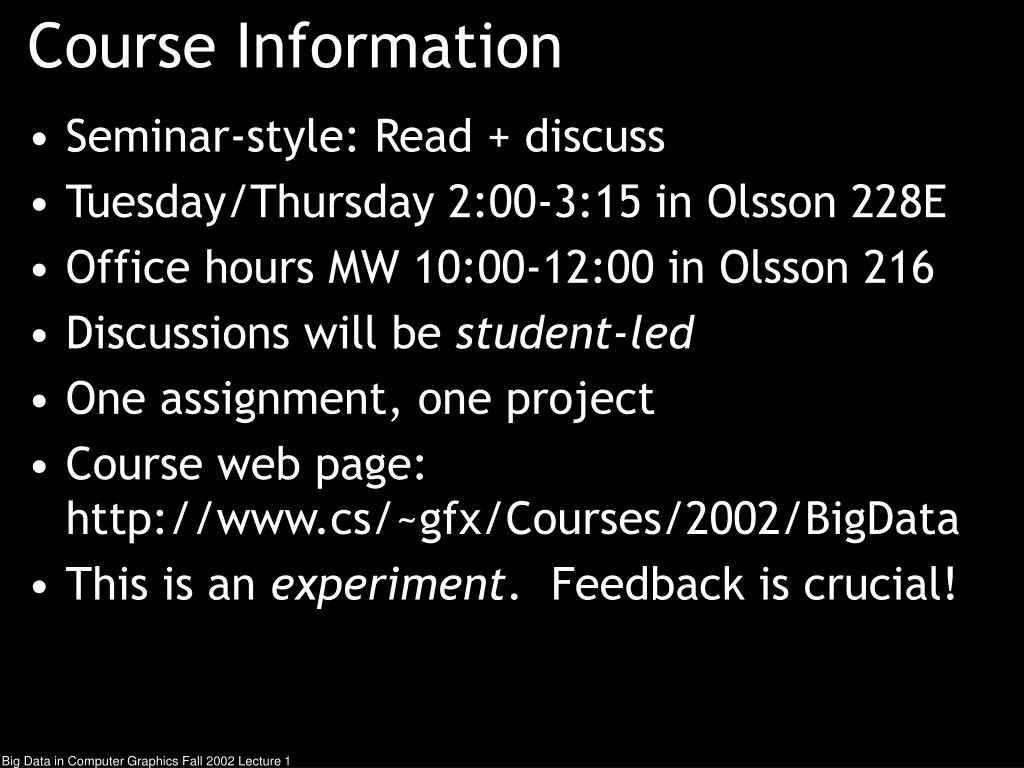 Course Information

• Seminar-style: Read + discuss
• Tuesday/Thursday 2:00-3:15 in Olsson 228E
• Office hours MW 10:00-12:00 in Olsson 216
• Discussions will be student-led
• One assignment, one project
• Course web page: http://www.cs/~gfx/Courses/2002/BigData
• This is an experiment. Feedback is crucial!

Big Data in Computer Graphics Fall 2002 Lecture 1